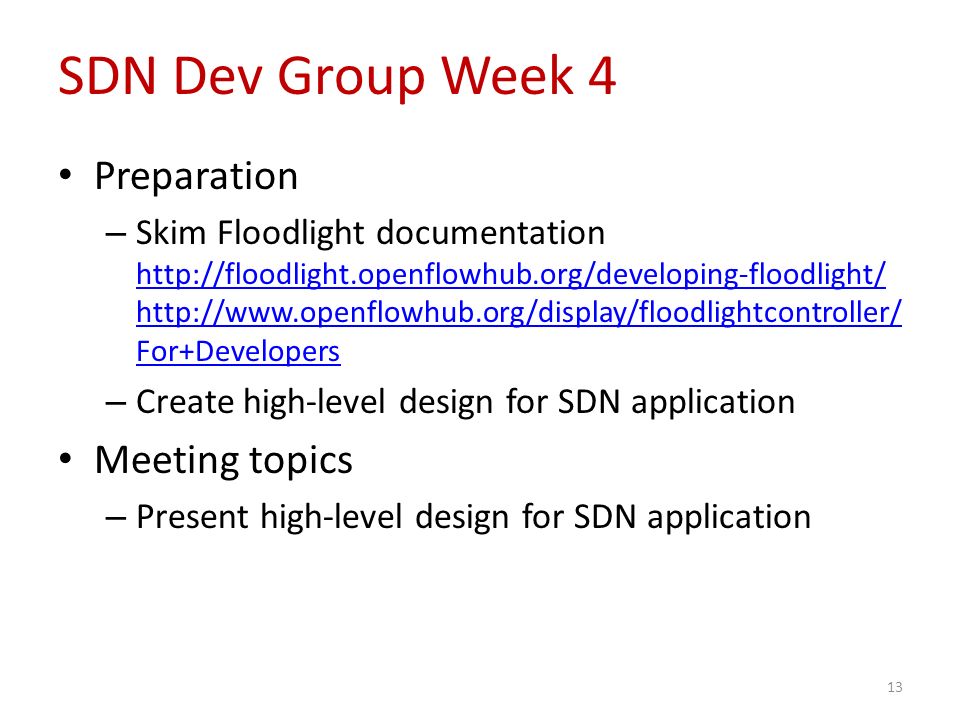 SDN Dev Group Week 4

• Preparation
– Skim Floodlight documentation
http://floodlight.openflowhub.org/developing-floodlight/
http://www.openflowhub.org/display/floodlightcontroller/For+Developers
– Create high-level design for SDN application

• Meeting topics
– Present high-level design for SDN application

13